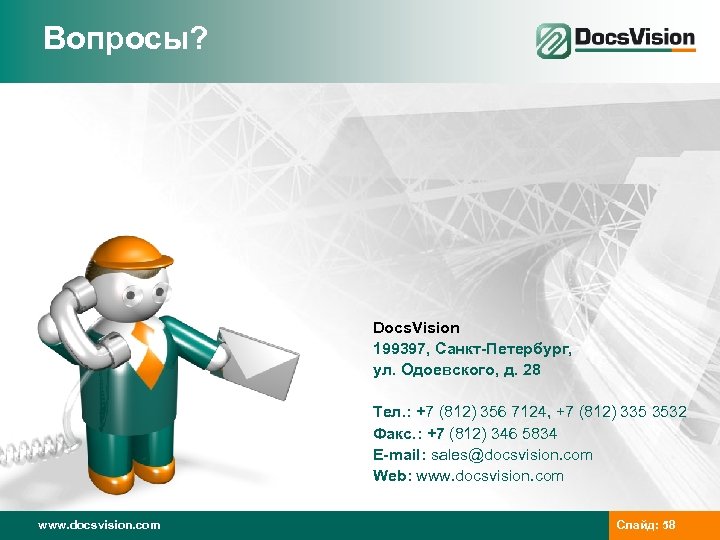 Вопросы?

DocsVision

DocsVision
199397, Санкт-Петербург,
ул. Одоевского, д. 28

Тел.: +7 (812) 356 7124, +7 (812) 335 3532
Факс.: +7 (812) 346 5834
E-mail: sales@docsvision.com
Web: www.docsvision.com

www.docsvision.com

Слайд: 58